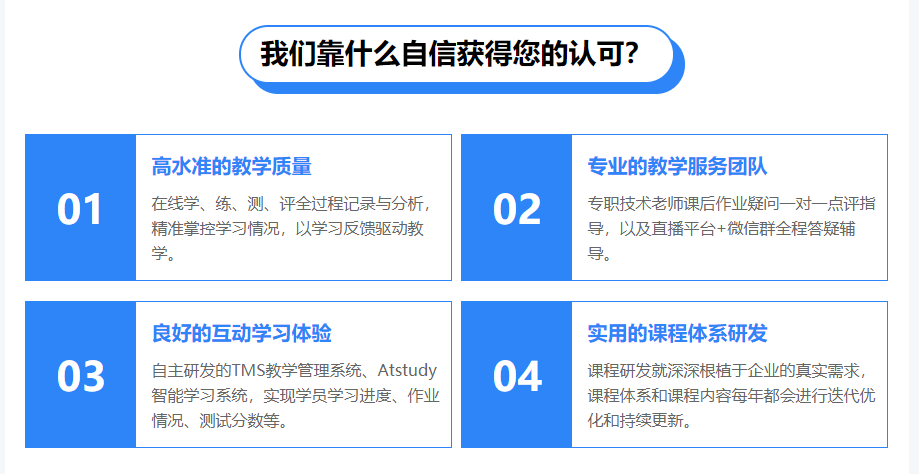 我们靠什么自信获得您的认可?

01

高水准的教学质量

在线学、练、测、评全过程记录与分析，精准掌控学习情况，以学习反馈驱动教学。

02

专业的教学服务团队

专职技术老师课后作业疑问一对一点评指导，以及直播平台+微信群全程答疑辅导。

03

良好的互动学习体验

自主研发的TMS教学管理系统、Atstudy智能学习系统，实现学员学习进度、作业情况、测试分数等。

04

实用的课程体系研发

课程研发就深深根植于企业的真实需求，课程体系和课程内容每年都会进行迭代优化和持续更新。